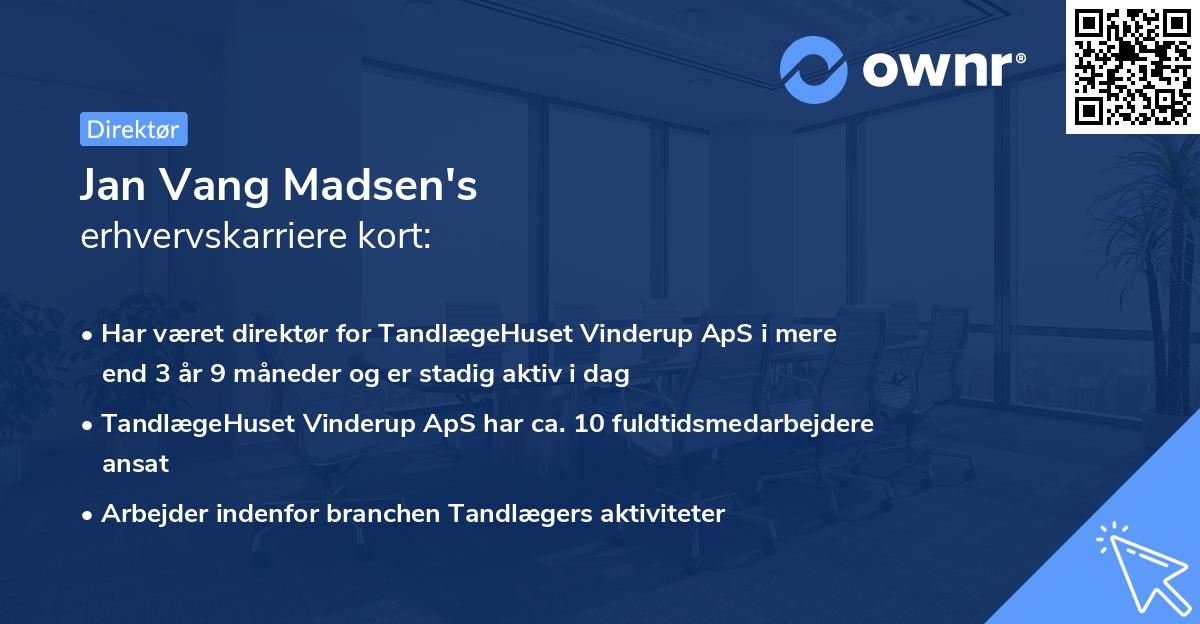 ownr®

Direktør

Jan Vang Madsen's
erhvervskarriere kort:

• Har været direktør for TandlægeHuset Vinderup ApS i mere end 3 år 9 måneder og er stadig aktiv i dag

• TandlægeHuset Vinderup ApS har ca. 10 fuldtidsmedarbejdere ansat

• Arbejder indenfor branchen Tandlægers aktiviteter